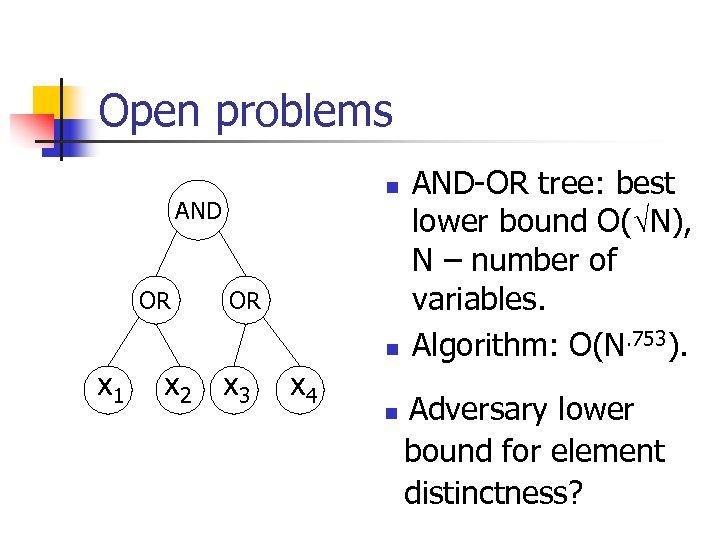 Open problems

AND

OR OR

$x_1$ $x_2$ $x_3$ $x_4$

- AND-OR tree: best lower bound $O(\sqrt{N})$, N – number of variables.
- Algorithm: $O(N^{.753})$.
- Adversary lower bound for element distinctness?